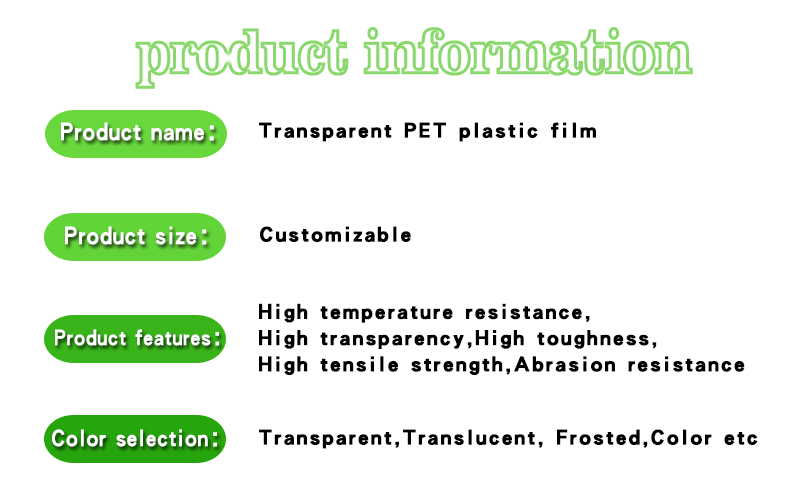 product information

Product name: Transparent PET plastic film

Product size: Customizable

Product features: High temperature resistance, High transparency,High toughness, High tensile strength,Abrasion resistance

Color selection: Transparent,Translucent, Frosted,Color etc